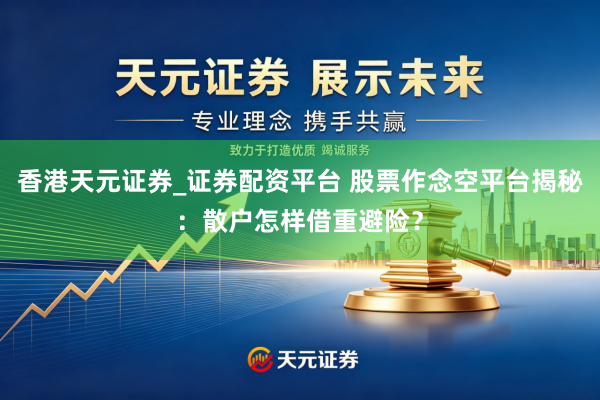 天元证券 展示未来

专业理念 携手共赢

致力于打造优质 竭诚服务

香港天元证券_证券配资平台 股票作念空平台揭秘：散户怎样借重避险？

天元证券